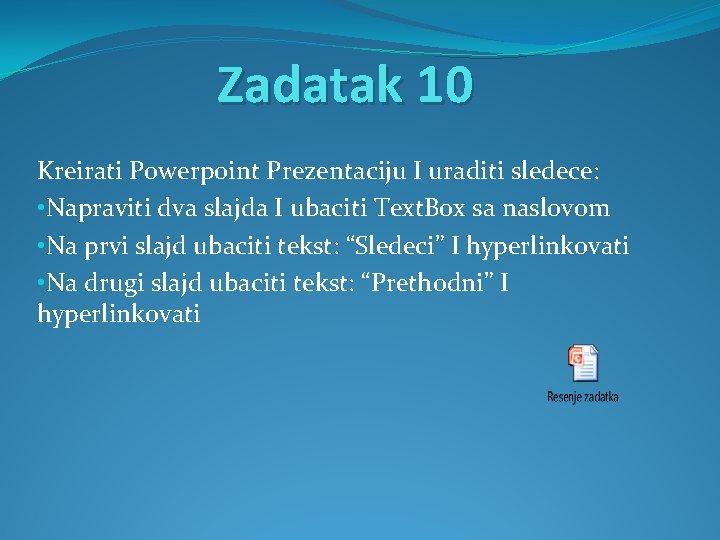 Zadatak 10

Kreirati Powerpoint Prezentaciju I uraditi sledece:

•Napraviti dva slajda I ubaciti TextBox sa naslovom

•Na prvi slajd ubaciti tekst: “Sledeci” I hyperlinkovati

•Na drugi slajd ubaciti tekst: “Prethodni” I hyperlinkovati

Resenje zadatka